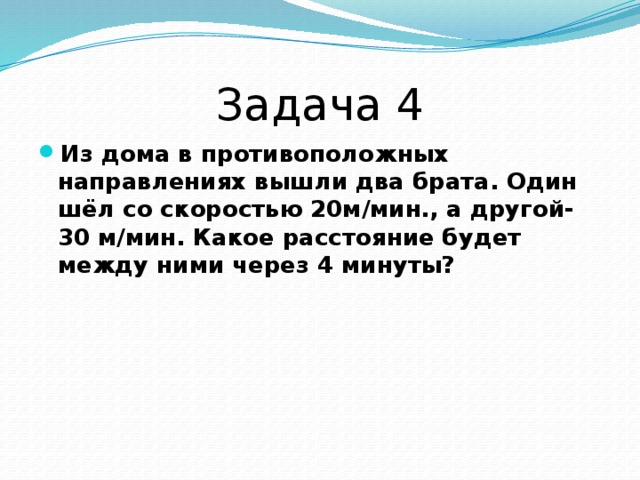 Задача 4

Из дома в противоположных направлениях вышли два брата. Один шёл со скоростью 20м/мин., а другой- 30 м/мин. Какое расстояние будет между ними через 4 минуты?